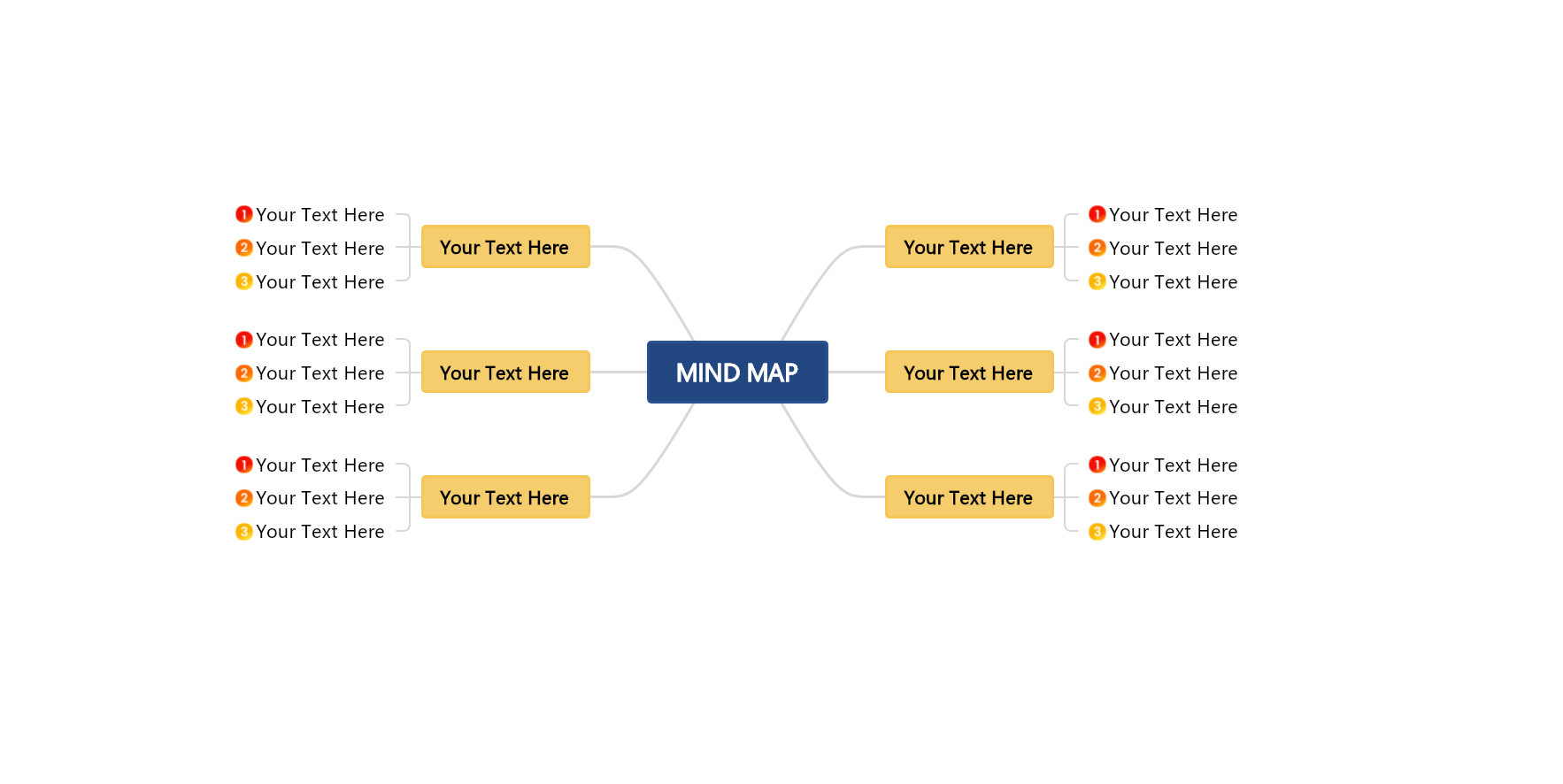 MIND MAP

Your Text Here
1 Your Text Here
2 Your Text Here
3 Your Text Here

Your Text Here
1 Your Text Here
2 Your Text Here
3 Your Text Here

Your Text Here
1 Your Text Here
2 Your Text Here
3 Your Text Here

Your Text Here
1 Your Text Here
2 Your Text Here
3 Your Text Here

Your Text Here
1 Your Text Here
2 Your Text Here
3 Your Text Here

Your Text Here
1 Your Text Here
2 Your Text Here
3 Your Text Here